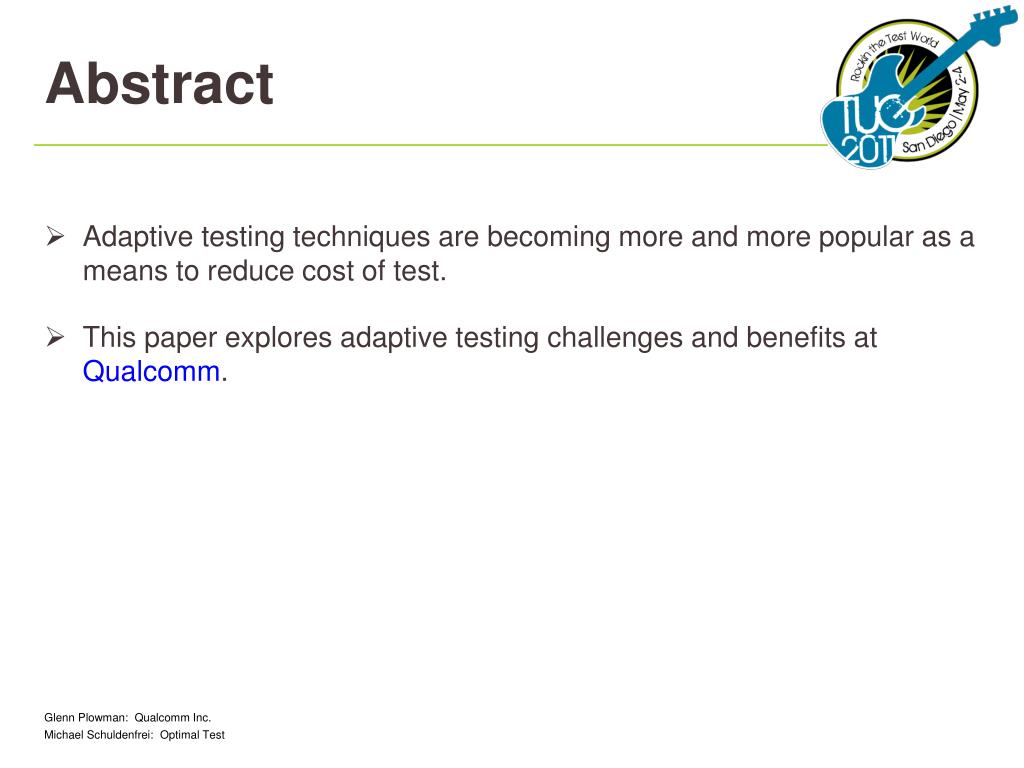 Abstract

Rockin the Test World
TUG 2011
San Diego / May 2-4

➢ Adaptive testing techniques are becoming more and more popular as a means to reduce cost of test.

➢ This paper explores adaptive testing challenges and benefits at Qualcomm.

Glenn Plowman: Qualcomm Inc.
Michael Schuldenfrei: Optimal Test